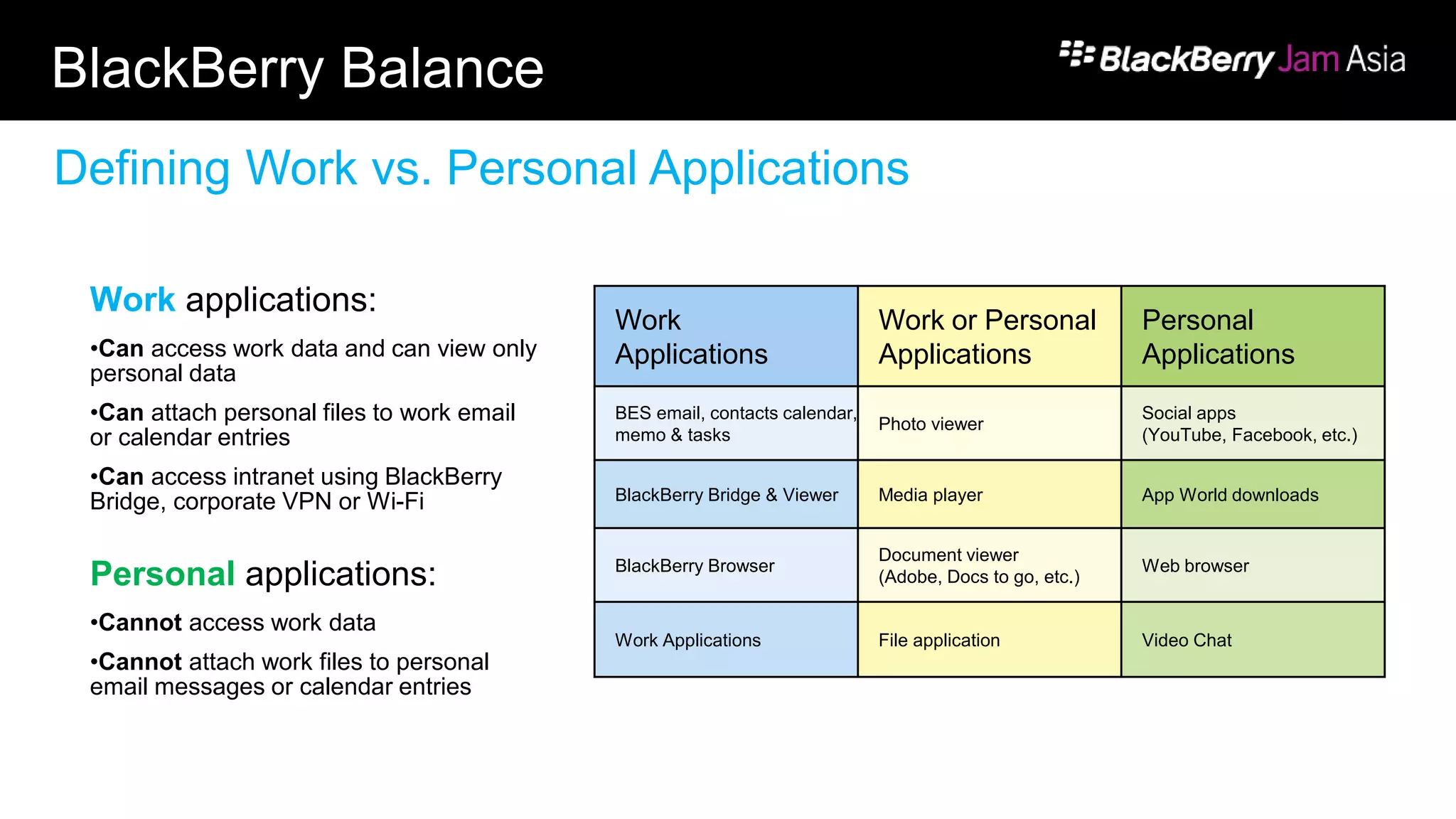 BlackBerry Balance

BlackBerry Jam Asia

Defining Work vs. Personal Applications

Work applications:

•Can access work data and can view only personal data

•Can attach personal files to work email or calendar entries

•Can access intranet using BlackBerry Bridge, corporate VPN or Wi-Fi

Personal applications:

•Cannot access work data

•Cannot attach work files to personal email messages or calendar entries

| Work Applications | Work or Personal Applications | Personal Applications |
|---|---|---|
| BES email, contacts calendar, memo & tasks | Photo viewer | Social apps (YouTube, Facebook, etc.) |
| BlackBerry Bridge & Viewer | Media player | App World downloads |
| BlackBerry Browser | Document viewer (Adobe, Docs to go, etc.) | Web browser |
| Work Applications | File application | Video Chat |